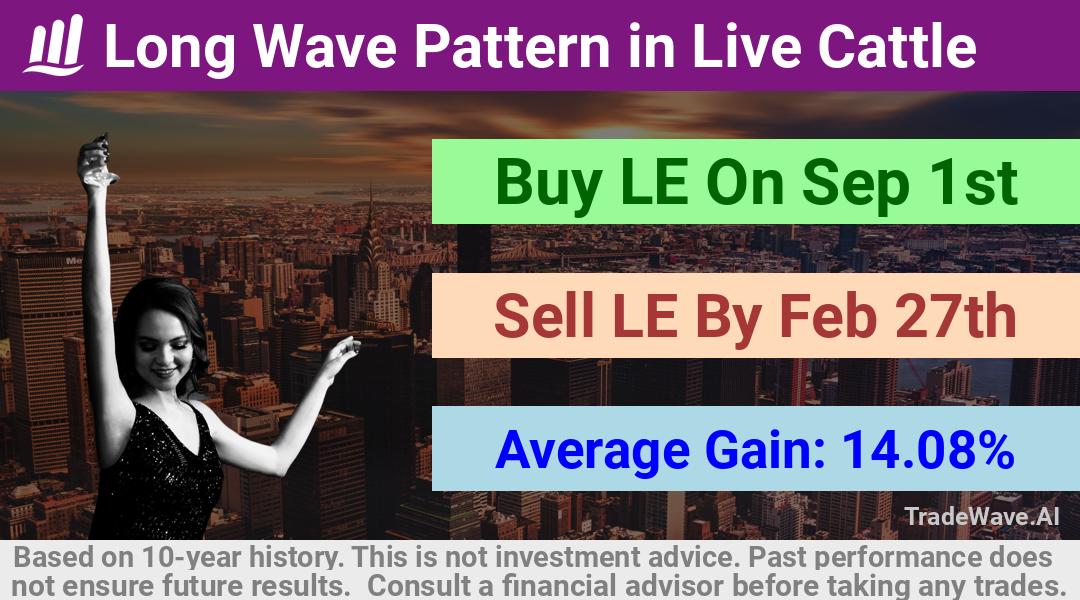 Long Wave Pattern in Live Cattle

Buy LE On Sep 1st

Sell LE By Feb 27th

Average Gain: 14.08%

TradeWave.AI

Based on 10-year history. This is not investment advice. Past performance does not ensure future results. Consult a financial advisor before taking any trades.